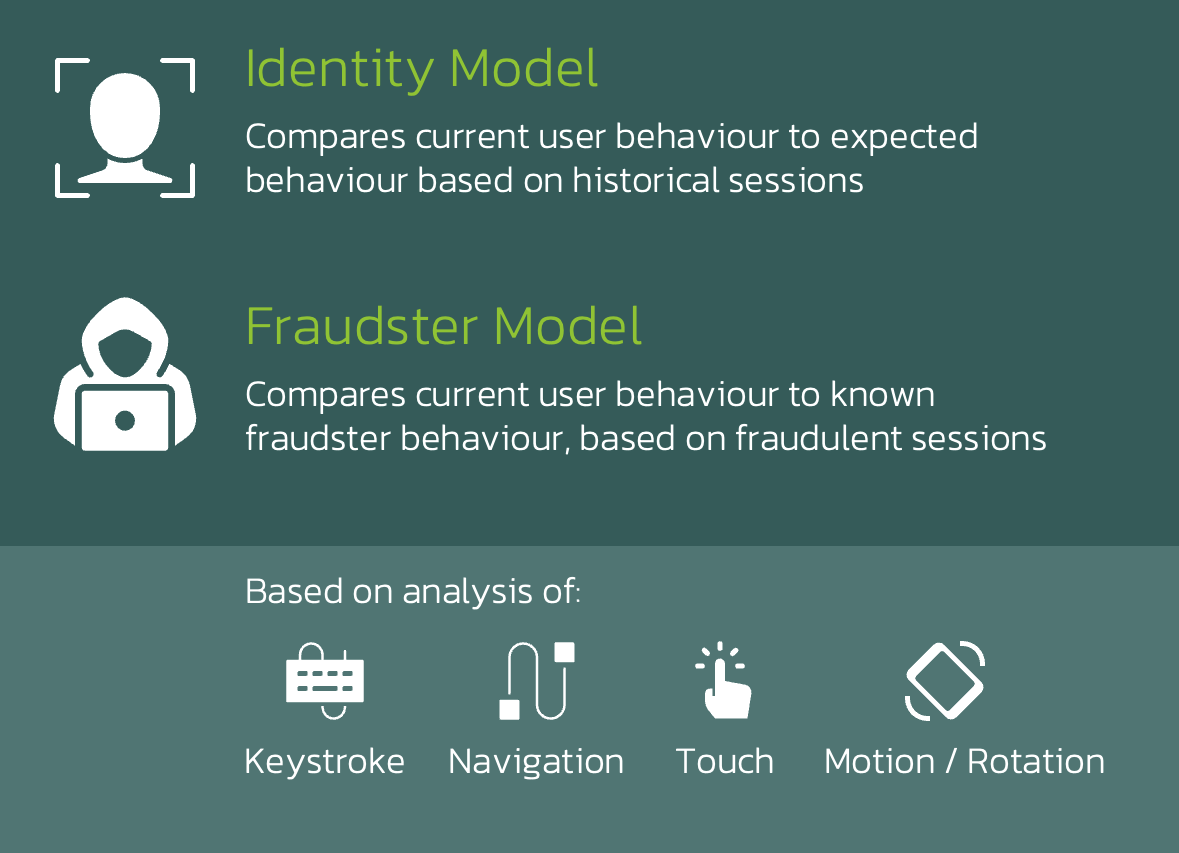 Identity Model

Compares current user behaviour to expected behaviour based on historical sessions

Fraudster Model

Compares current user behaviour to known fraudster behaviour, based on fraudulent sessions

Based on analysis of:

Keystroke

Navigation

Touch

Motion / Rotation